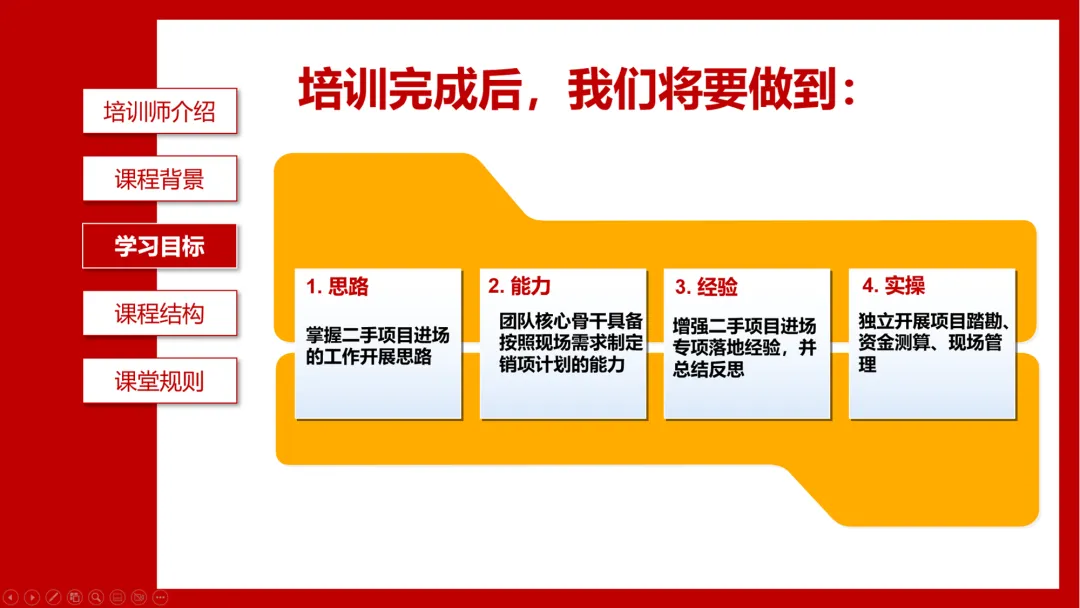 培训师介绍

课程背景

学习目标

课程结构

课堂规则

培训完成后，我们将要做到：

1. 思路

掌握二手项目进场的工作开展思路

2. 能力

团队核心骨干具备按照现场需求制定销项计划的能力

3. 经验

增强二手项目进场专项落地经验，并总结反思

4. 实操

独立开展项目踏勘、资金测算、现场管理